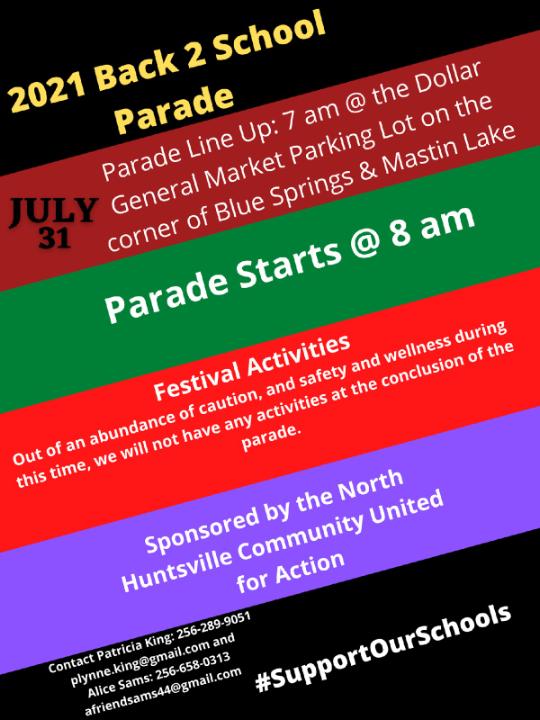 2021 Back 2 School Parade

JULY 31

Parade Line Up: 7 am @ the Dollar General Market Parking Lot on the corner of Blue Springs & Mastin Lake

Parade Starts @ 8 am

Festival Activities

Out of an abundance of caution, and safety and wellness during this time, we will not have any activities at the conclusion of the parade.

Sponsored by the North Huntsville Community United for Action

Contact Patricia King: 256-289-9051 plynne.king@gmail.com and Alice Sams: 256-658-0313 afriendsams44@gmail.com

#SupportOurSchools